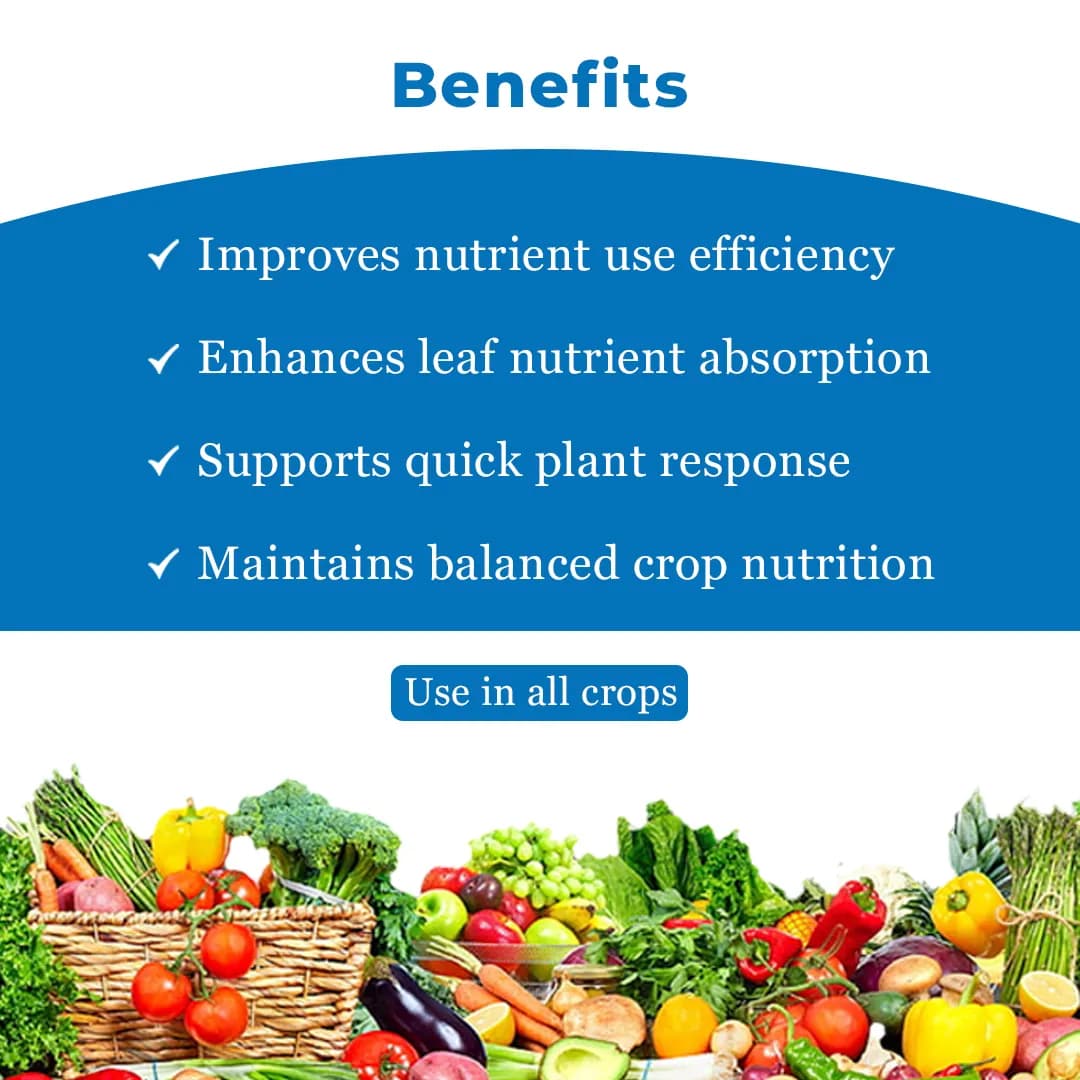 Benefits

✓ Improves nutrient use efficiency

✓ Enhances leaf nutrient absorption

✓ Supports quick plant response

✓ Maintains balanced crop nutrition

Use in all crops